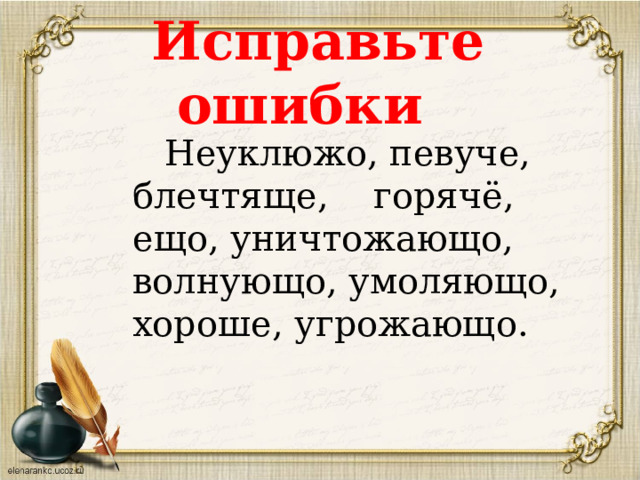 Исправьте ошибки

Неуклюжо, певуче, блечтяще, горячё, ещо, уничтожающо, волнующо, умоляющо, хороше, угрожающо.

elenarankc.ucoz.ru